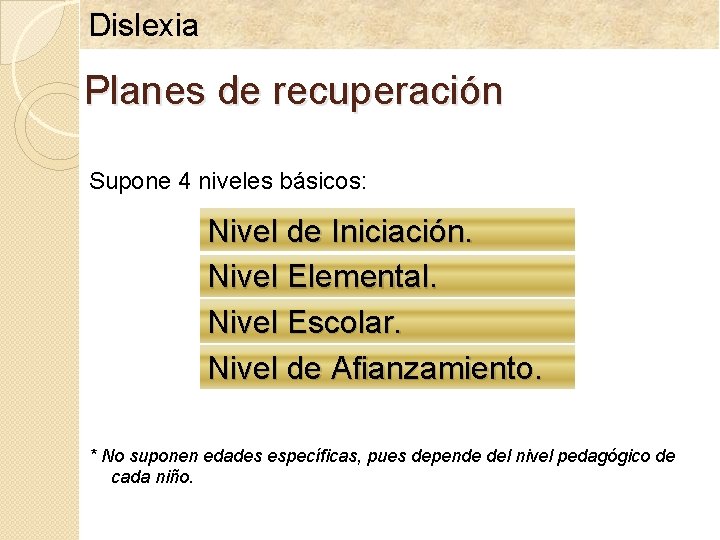 Dislexia

Planes de recuperación

Supone 4 niveles básicos:

Nivel de Iniciación.

Nivel Elemental.

Nivel Escolar.

Nivel de Afianzamiento.

* No suponen edades específicas, pues depende del nivel pedagógico de cada niño.